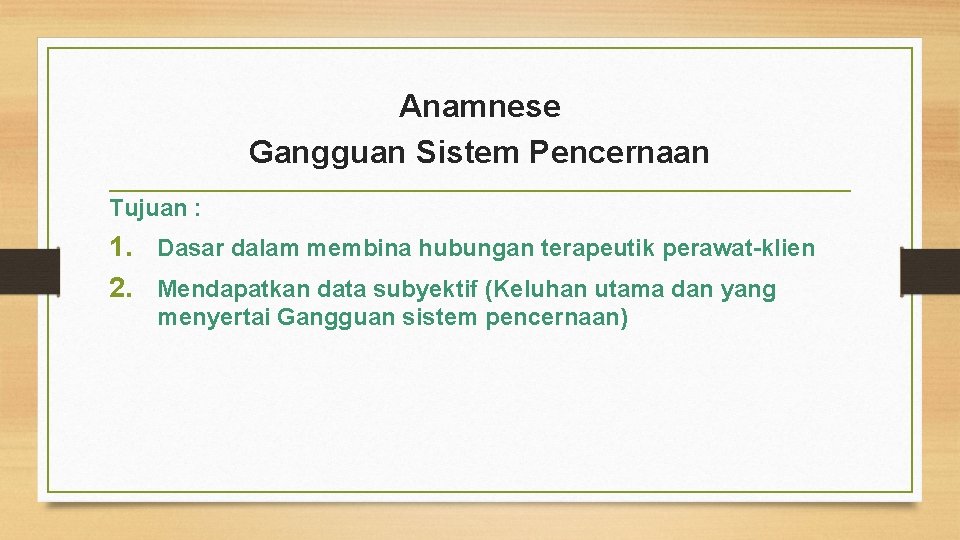 Anamnese
Gangguan Sistem Pencernaan

Tujuan :

1. Dasar dalam membina hubungan terapeutik perawat-klien
2. Mendapatkan data subyektif (Keluhan utama dan yang menyertai Gangguan sistem pencernaan)